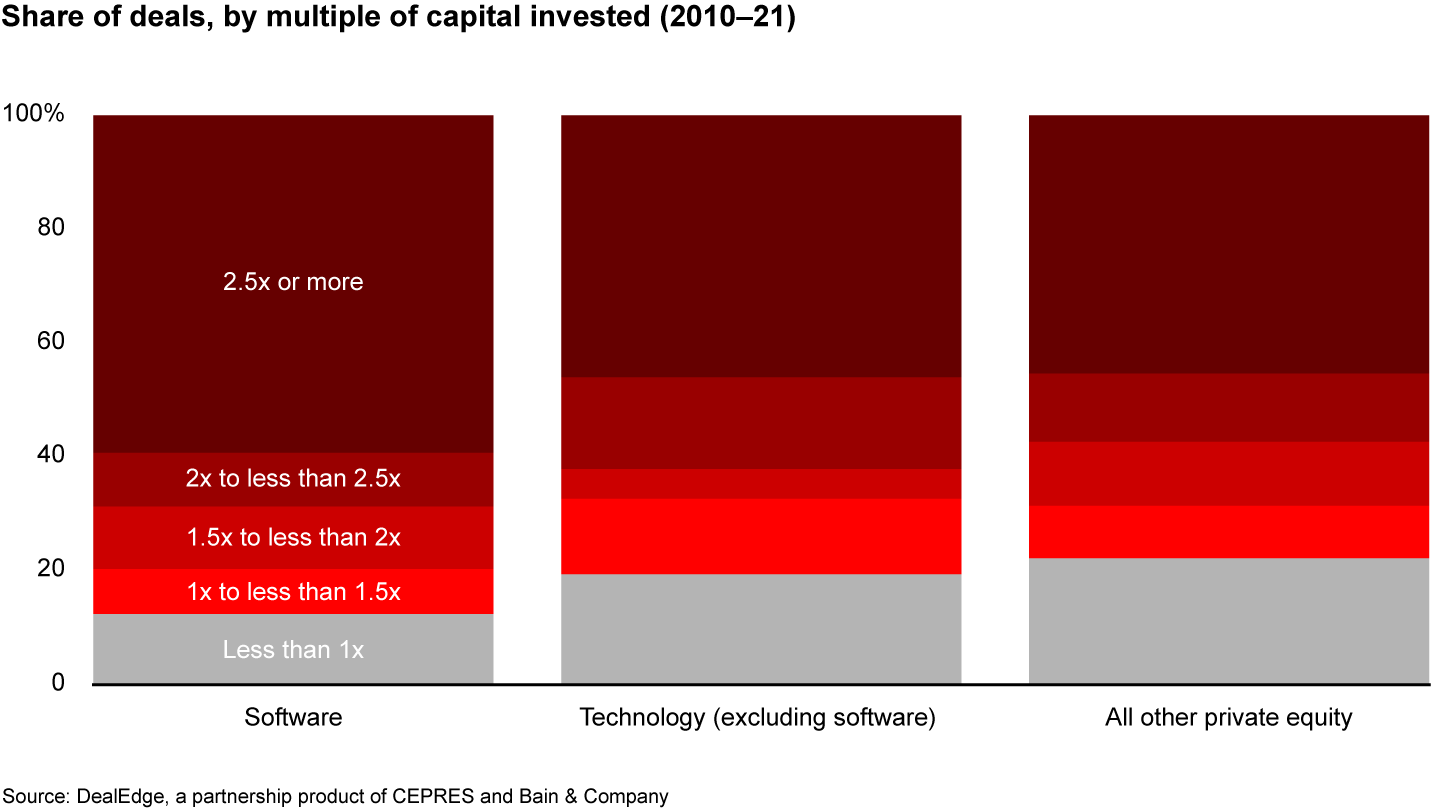 Share of deals, by multiple of capital invested (2010–21)

100%
80
60
40
20
0

2.5x or more
2x to less than 2.5x
1.5x to less than 2x
1x to less than 1.5x
Less than 1x

Software
Technology (excluding software)
All other private equity

Source: DealEdge, a partnership product of CEPRES and Bain & Company